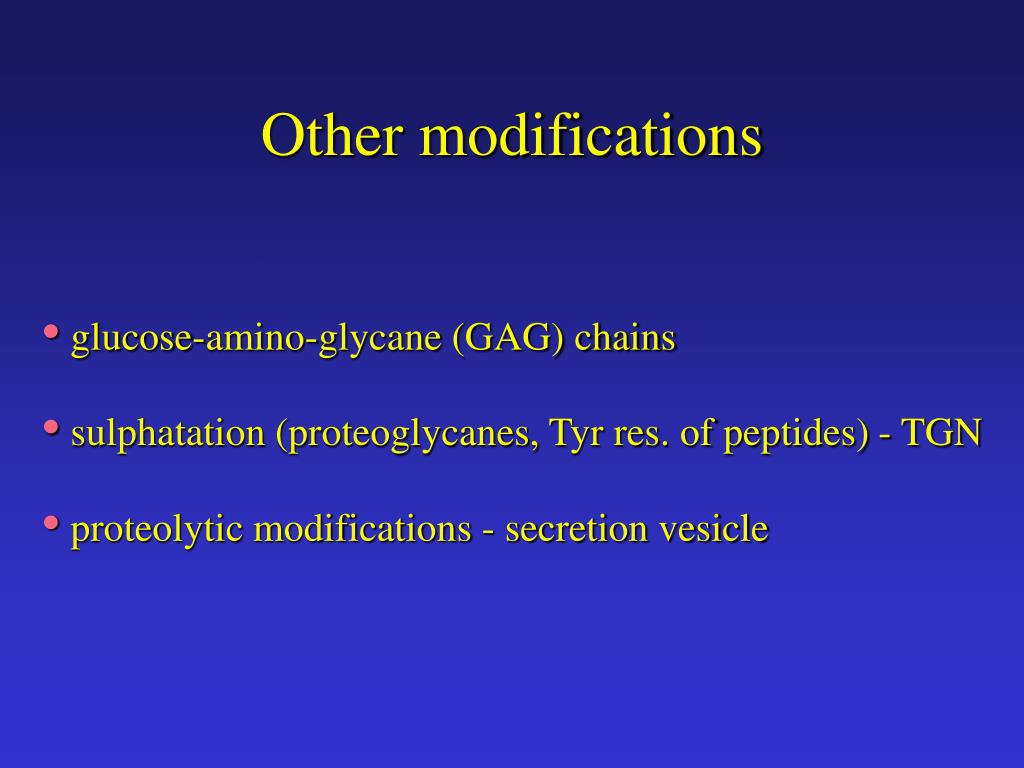 Other modifications

• glucose-amino-glycane (GAG) chains

• sulphatation (proteoglycanes, Tyr res. of peptides) - TGN

• proteolytic modifications - secretion vesicle